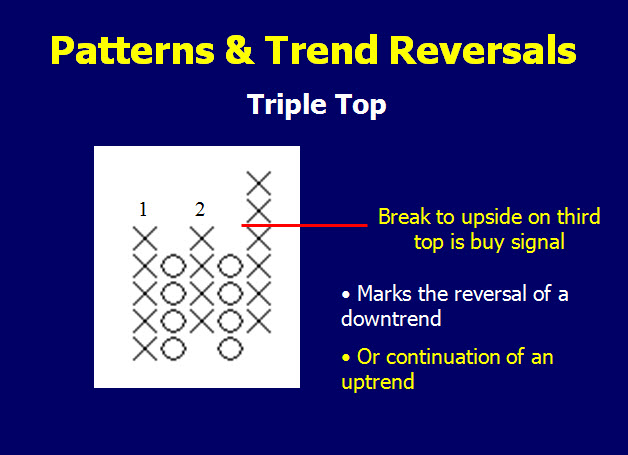 Patterns & Trend Reversals

Triple Top

1 2

Break to upside on third top is buy signal

• Marks the reversal of a downtrend

• Or continuation of an uptrend